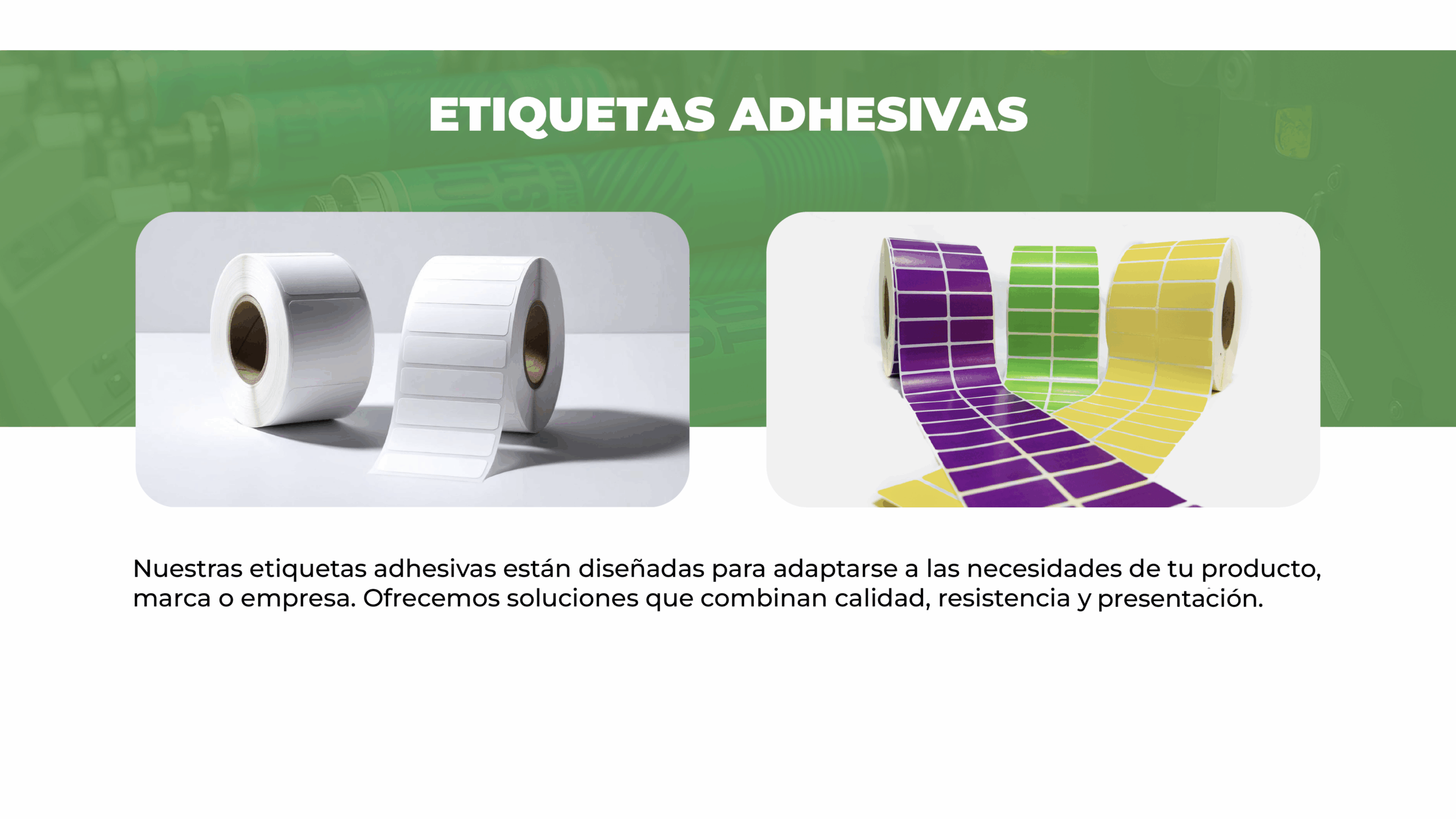 ETIQUETAS ADHESIVAS

Nuestras etiquetas adhesivas están diseñadas para adaptarse a las necesidades de tu producto, marca o empresa. Ofrecemos soluciones que combinan calidad, resistencia y presentación.